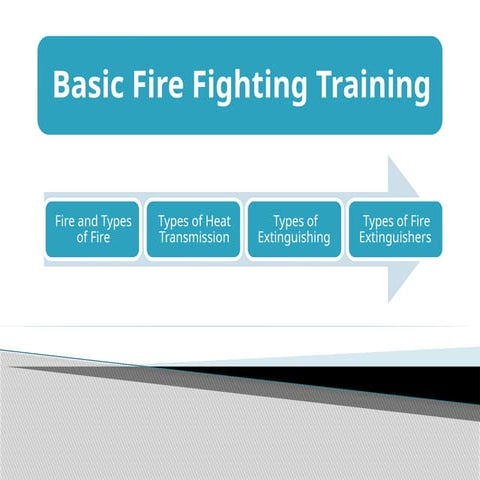 Basic Fire Fighting Training

Fire and Types of Fire

Types of Heat Transmission

Types of Extinguishing

Types of Fire Extinguishers